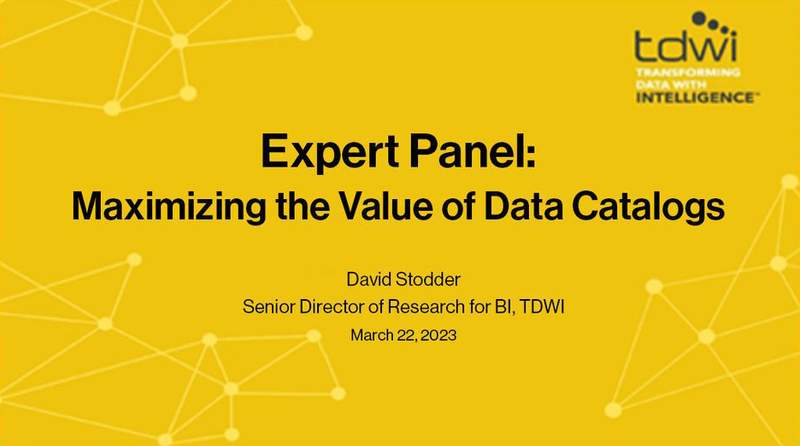 tdwi
TRANSFORMING DATA WITH INTELLIGENCE™

Expert Panel:
Maximizing the Value of Data Catalogs

David Stodder
Senior Director of Research for BI, TDWI
March 22, 2023